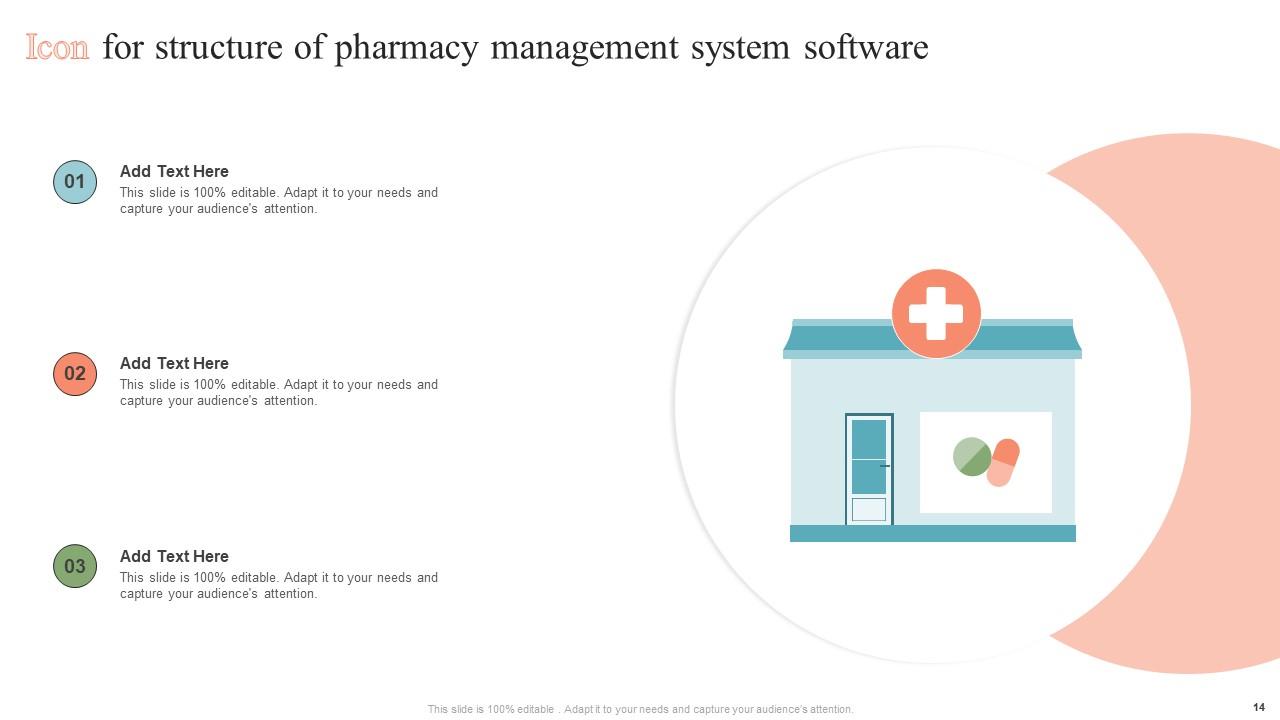 Icon for structure of pharmacy management system software

01

Add Text Here

This slide is 100% editable. Adapt it to your needs and capture your audience's attention.

02

Add Text Here

This slide is 100% editable. Adapt it to your needs and capture your audience's attention.

03

Add Text Here

This slide is 100% editable. Adapt it to your needs and capture your audience's attention.

This slide is 100% editable . Adapt it to your needs and capture your audience's attention.

14